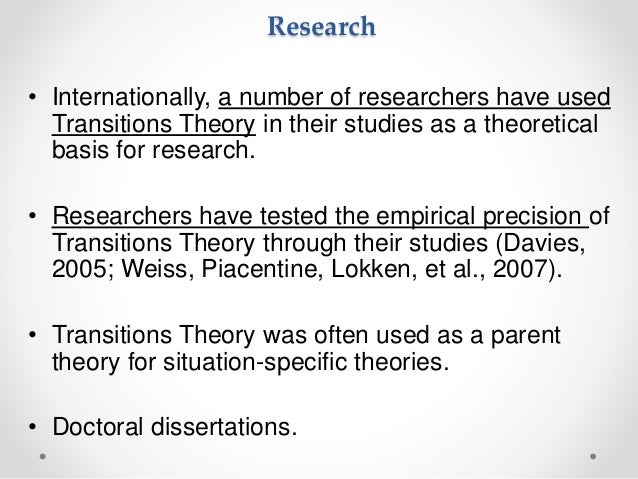 Research

• Internationally, a number of researchers have used Transitions Theory in their studies as a theoretical basis for research.

• Researchers have tested the empirical precision of Transitions Theory through their studies (Davies, 2005; Weiss, Piacentine, Lokken, et al., 2007).

• Transitions Theory was often used as a parent theory for situation-specific theories.

• Doctoral dissertations.